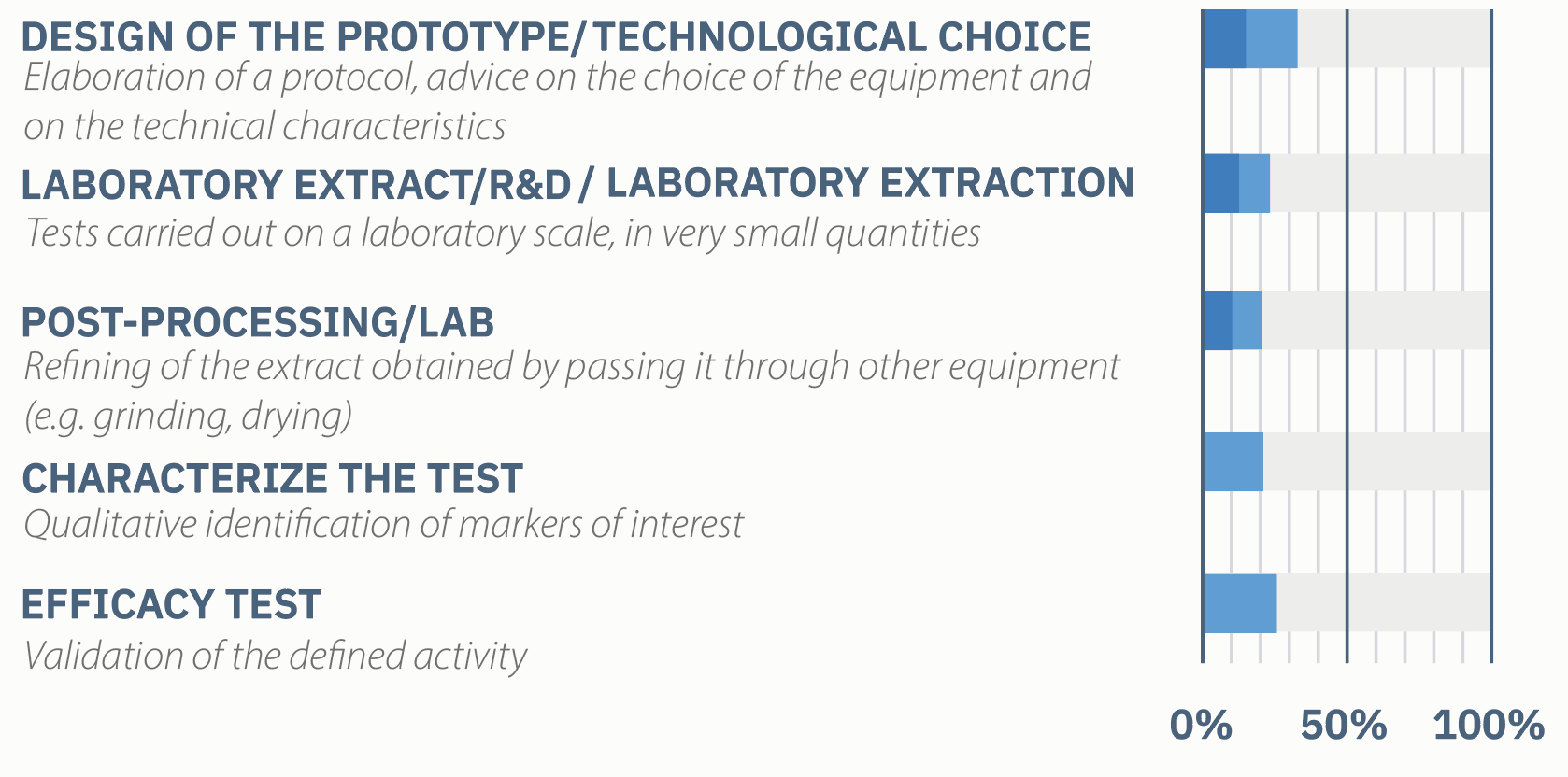 DESIGN OF THE PROTOTYPE/ TECHNOLOGICAL CHOICE
Elaboration of a protocol, advice on the choice of the equipment and on the technical characteristics

LABORATORY EXTRACT/R&D / LABORATORY EXTRACTION
Tests carried out on a laboratory scale, in very small quantities

POST-PROCESSING/LAB
Refining of the extract obtained by passing it through other equipment (e.g. grinding, drying)

CHARACTERIZE THE TEST
Qualitative identification of markers of interest

EFFICACY TEST
Validation of the defined activity

0%
50%
100%